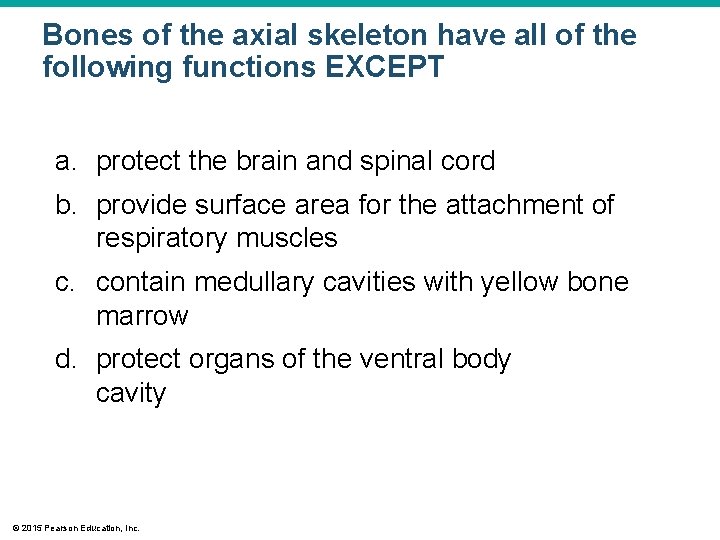 Bones of the axial skeleton have all of the following functions EXCEPT

a. protect the brain and spinal cord

b. provide surface area for the attachment of respiratory muscles

c. contain medullary cavities with yellow bone marrow

d. protect organs of the ventral body cavity

© 2015 Pearson Education, Inc.